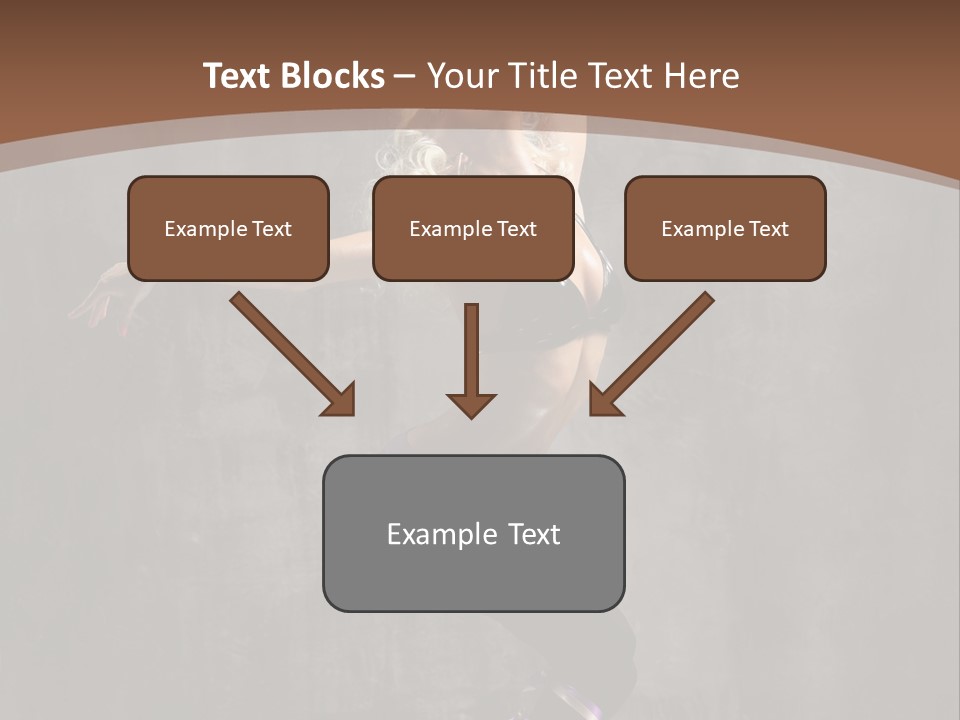 Text Blocks – Your Title Text Here

Example Text

Example Text

Example Text

Example Text